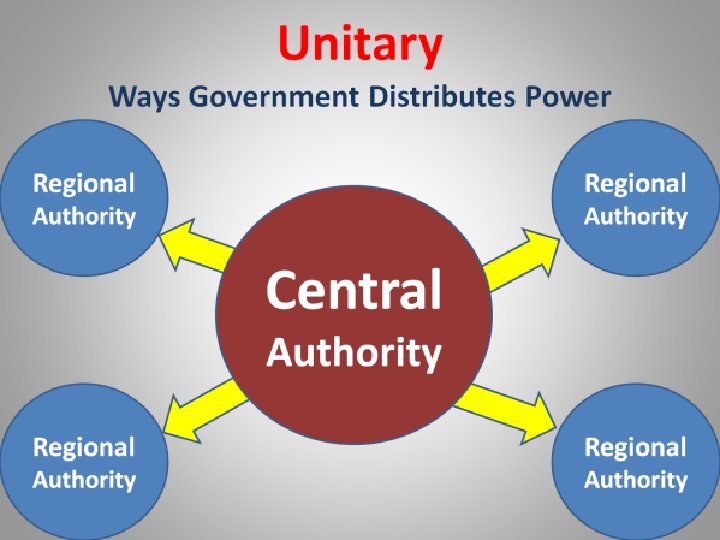 Unitary

Ways Government Distributes Power

Regional Authority

Regional Authority

Central Authority

Regional Authority

Regional Authority